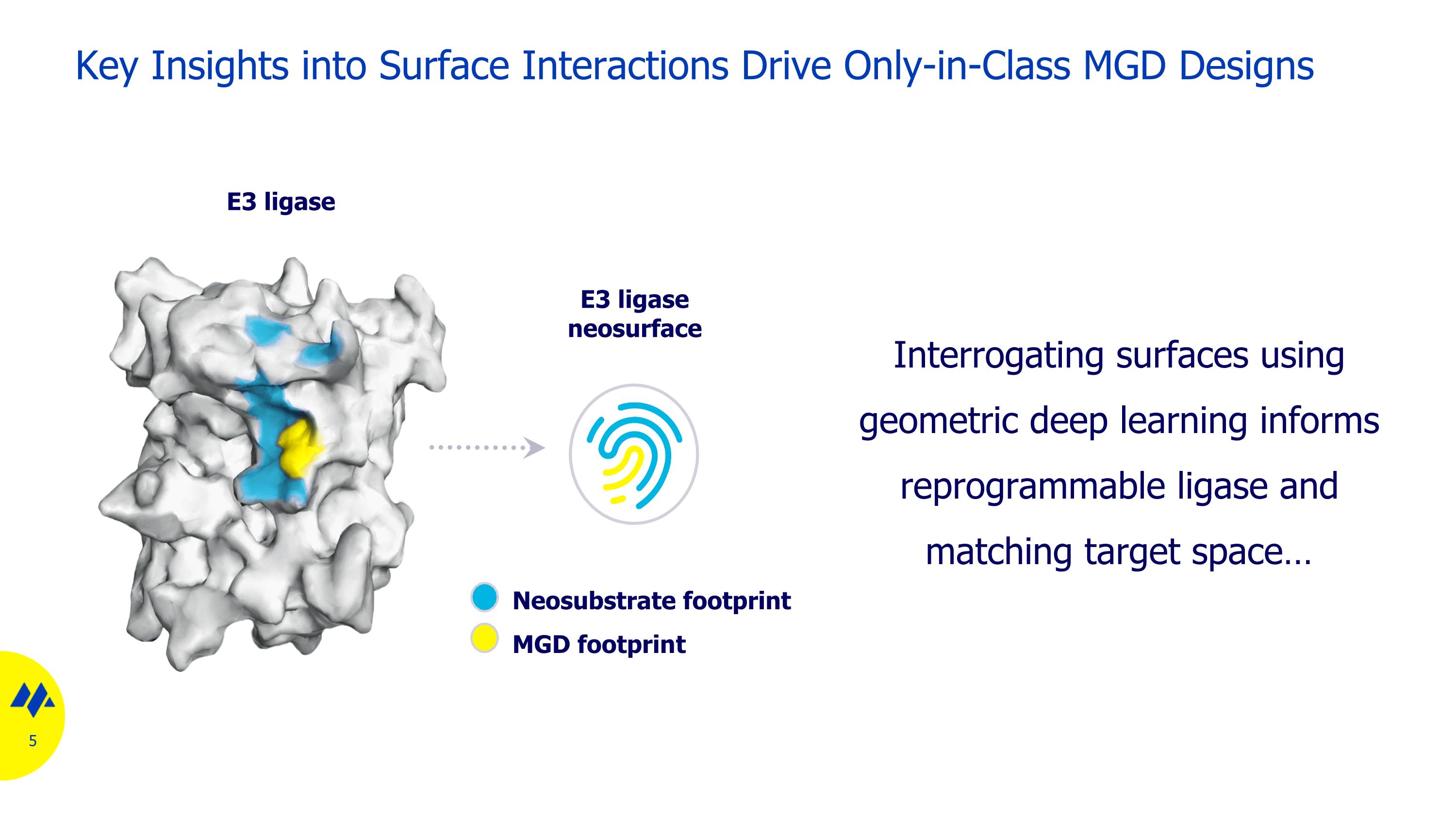 Key Insights into Surface Interactions Drive Only-in-Class MGD Designs

E3 ligase

E3 ligase neosurface

Neosubstrate footprint
MGD footprint

Interrogating surfaces using geometric deep learning informs reprogrammable ligase and matching target space…

5